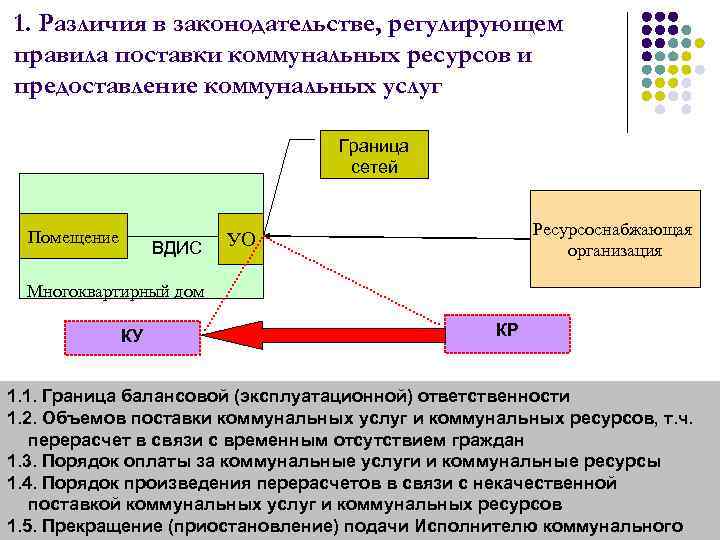 1. Различия в законодательстве, регулирующем правила поставки коммунальных ресурсов и предоставление коммунальных услуг

Граница сетей

Помещение

ВДИС

УО

Многоквартирный дом

Ресурсоснабжающая организация

КУ

КР

1.1. Граница балансовой (эксплуатационной) ответственности
1.2. Объемов поставки коммунальных услуг и коммунальных ресурсов, т.ч. перерасчет в связи с временным отсутствием граждан
1.3. Порядок оплаты за коммунальные услуги и коммунальные ресурсы
1.4. Порядок произведения перерасчетов в связи с некачественной поставкой коммунальных услуг и коммунальных ресурсов
1.5. Прекращение (приостановление) подачи Исполнителю коммунального